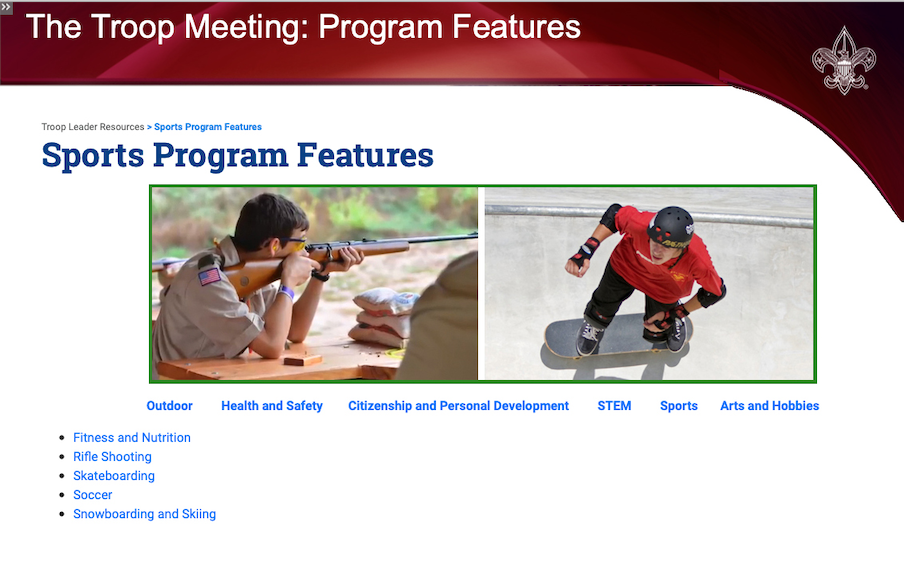 The Troop Meeting: Program Features

Troop Leader Resources > Sports Program Features

Sports Program Features

Outdoor Health and Safety Citizenship and Personal Development STEM Sports Arts and Hobbies

- Fitness and Nutrition
- Rifle Shooting
- Skateboarding
- Soccer
- Snowboarding and Skiing